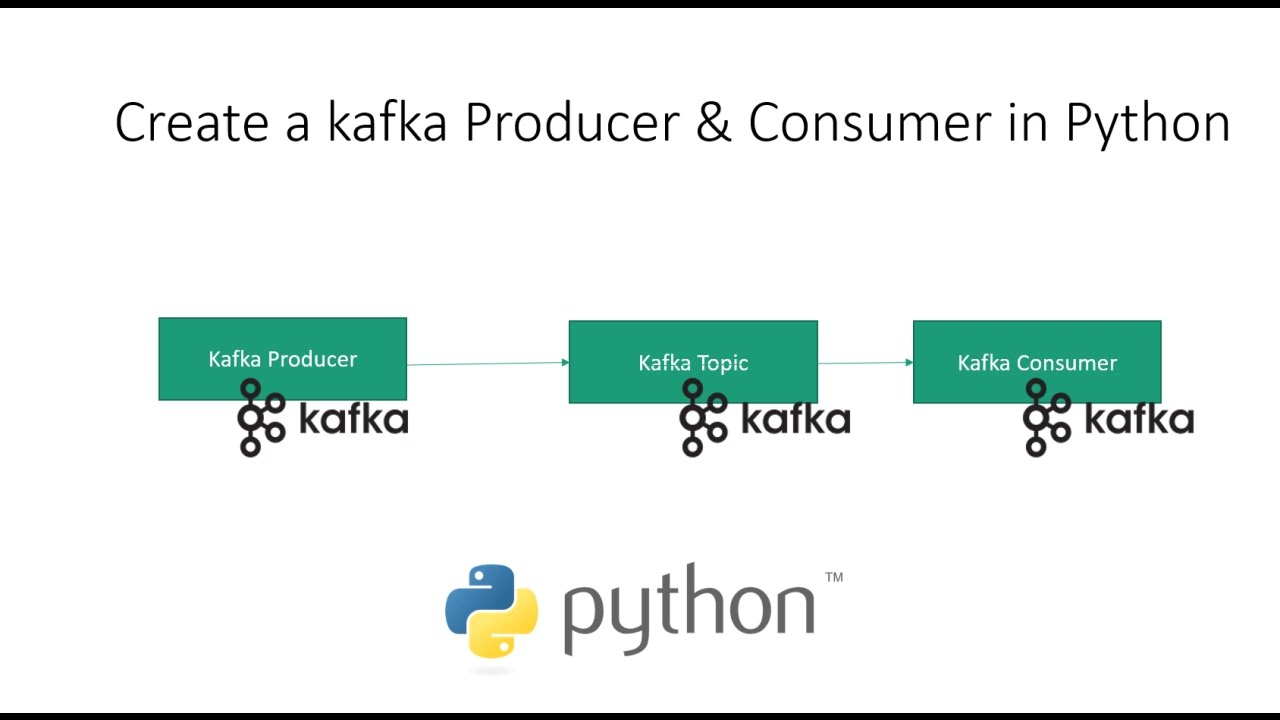 Create a kafka Producer & Consumer in Python

Kafka Producer

kafka

Kafka Topic

kafka

Kafka Consumer

kafka

python™